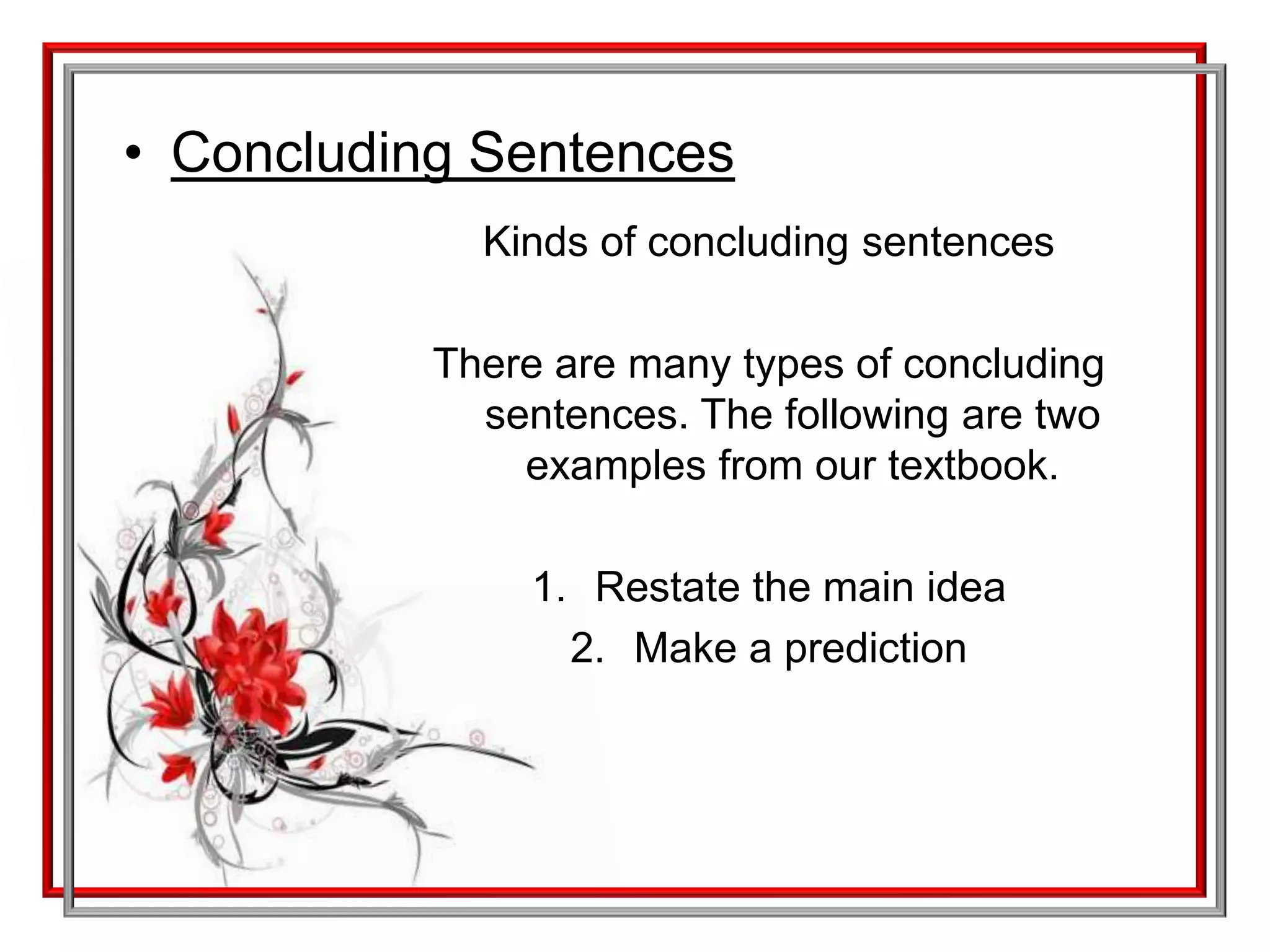 • Concluding Sentences

Kinds of concluding sentences

There are many types of concluding sentences. The following are two examples from our textbook.

1. Restate the main idea
2. Make a prediction